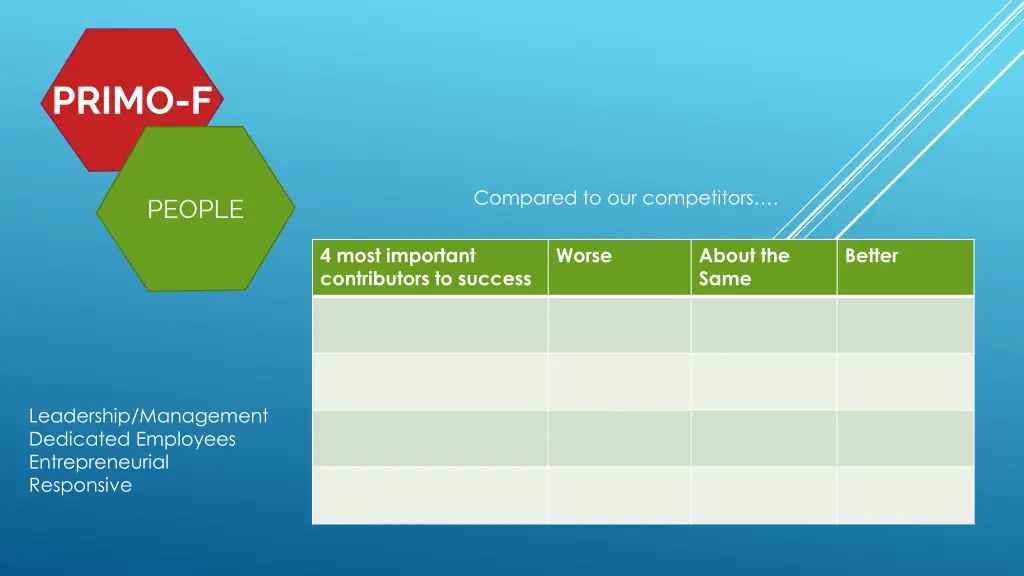 PRIMO-F

PEOPLE

Compared to our competitors….

| 4 most important contributors to success | Worse | About the Same | Better |
|---|---|---|---|
| | | | |
| | | | |
| | | | |
| | | | |

Leadership/Management
Dedicated Employees
Entrepreneurial
Responsive